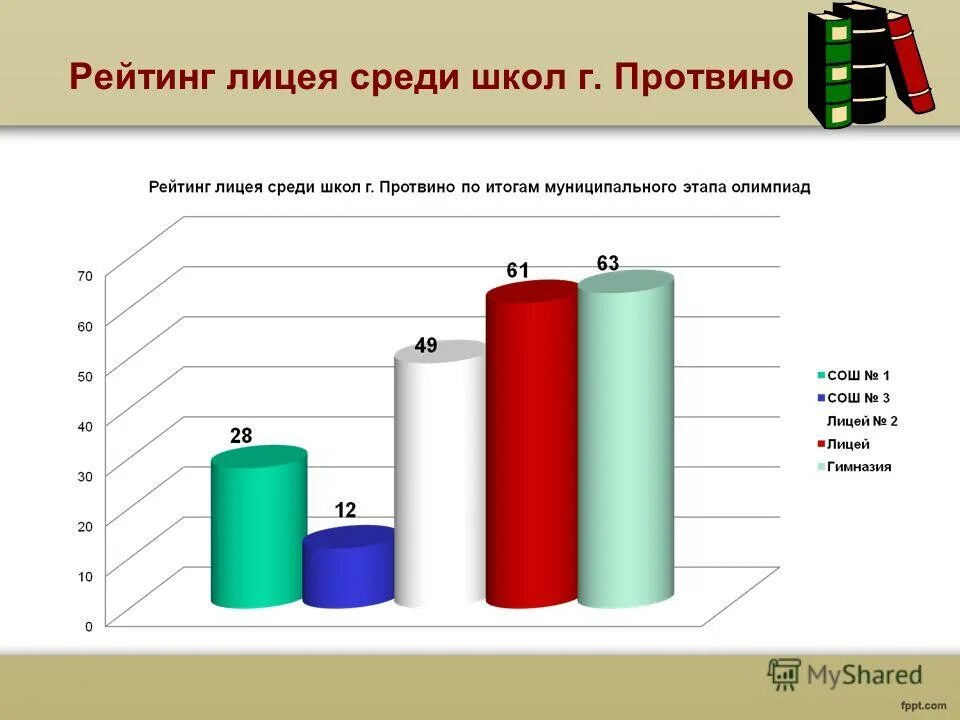 Рейтинг лицея среди школ г. Протвино

Рейтинг лицея среди школ г. Протвино по итогам муниципального этапа олимпиад

70
60
50
40
30
20
10
0

28
12
49
61
63

СОШ № 1
СОШ № 3
Лицей № 2
Лицей
Гимназия

MyShared

fppt.com